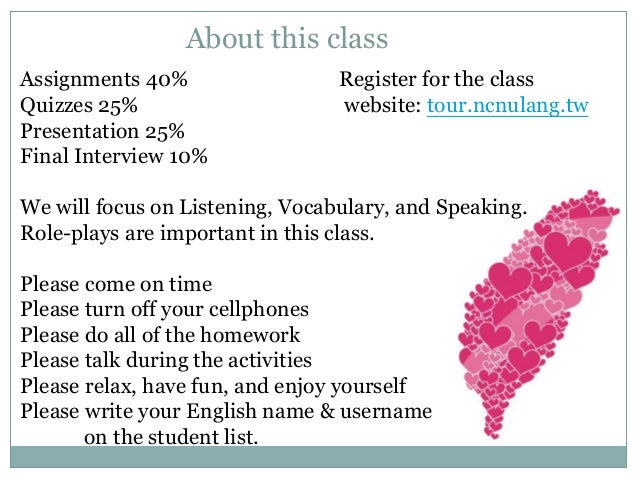 About this class

Assignments 40%
Quizzes 25%
Presentation 25%
Final Interview 10%

Register for the class
website: tour.ncnulang.tw

We will focus on Listening, Vocabulary, and Speaking.
Role-plays are important in this class.

Please come on time
Please turn off your cellphones
Please do all of the homework
Please talk during the activities
Please relax, have fun, and enjoy yourself
Please write your English name & username on the student list.